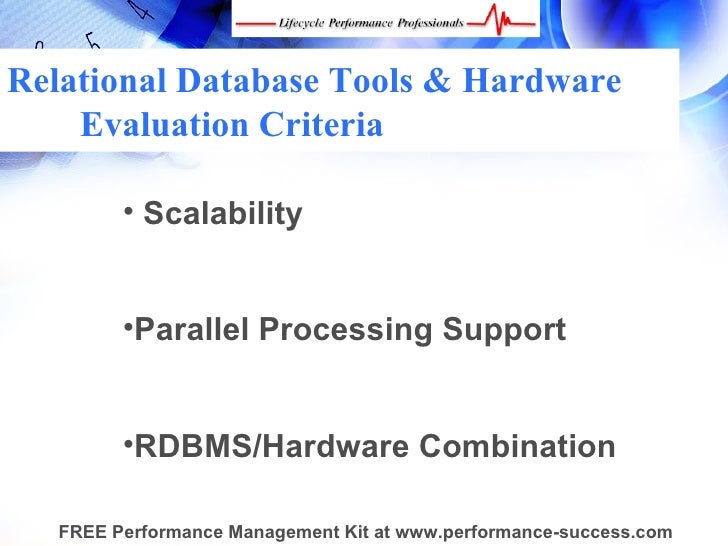 Lifecycle Performance Professionals

Relational Database Tools & Hardware Evaluation Criteria

• Scalability

•Parallel Processing Support

•RDBMS/Hardware Combination

FREE Performance Management Kit at www.performance-success.com